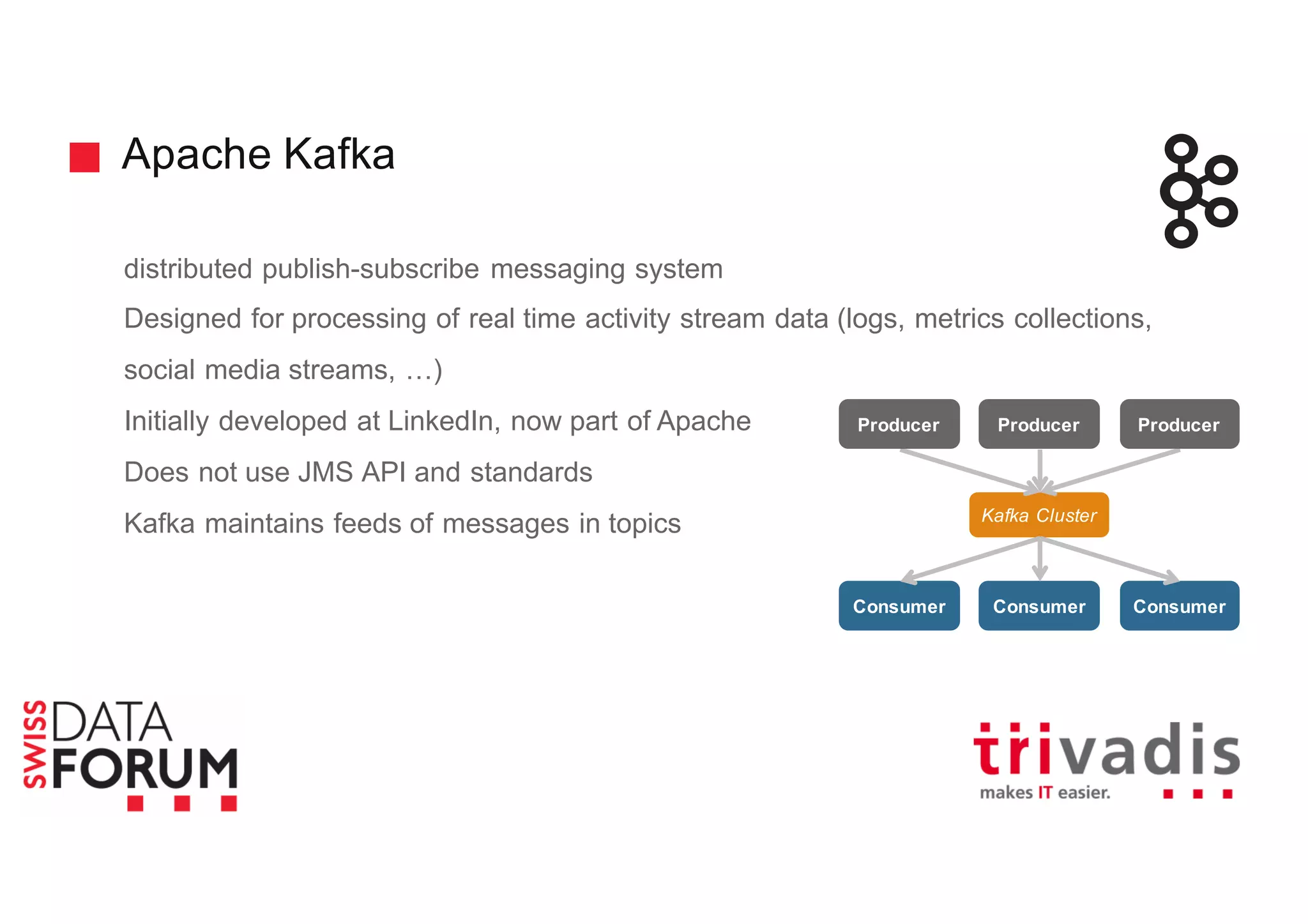 Apache Kafka

distributed publish-subscribe messaging system

Designed for processing of real time activity stream data (logs, metrics collections, social media streams, …)

Initially developed at LinkedIn, now part of Apache

Does not use JMS API and standards

Kafka maintains feeds of messages in topics

Producer
Producer
Producer
Kafka Cluster
Consumer
Consumer
Consumer

SWISS DATA FORUM

trivadis
makes IT easier.